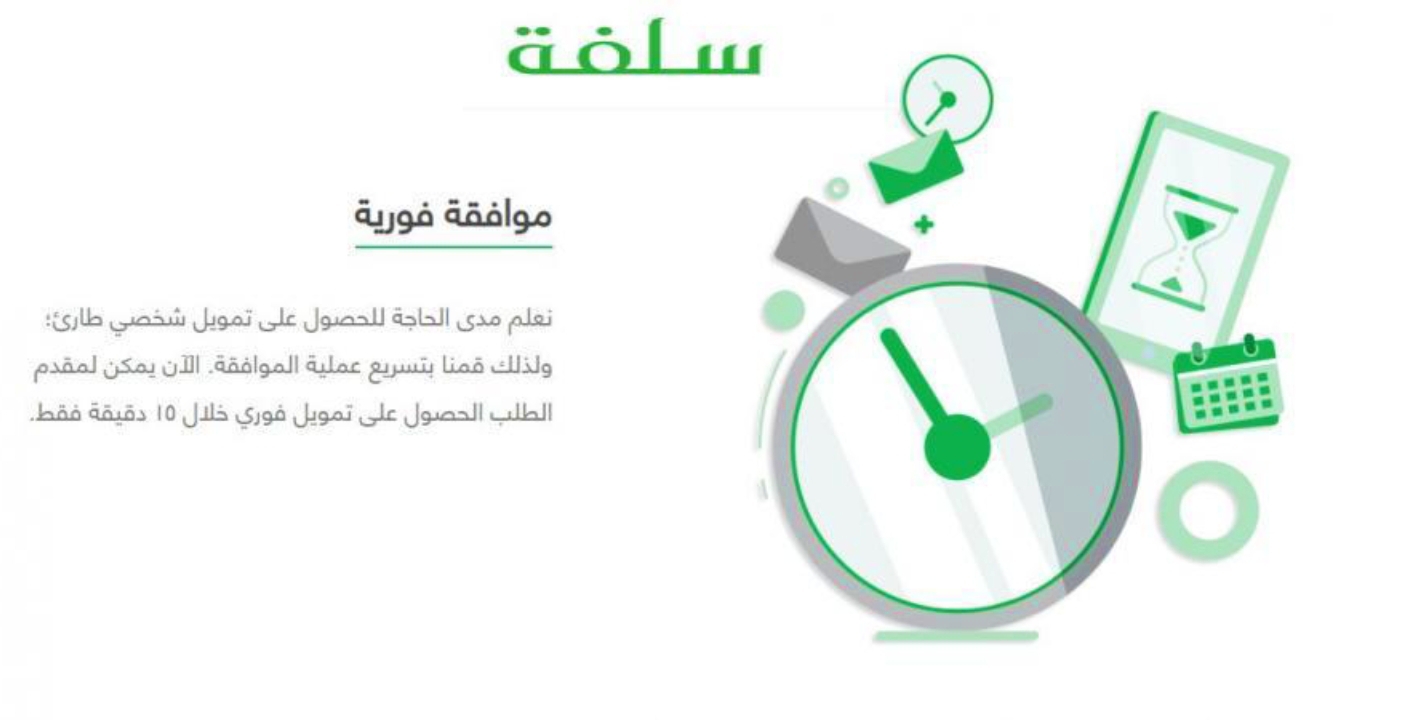 سلفة

موافقة فورية

نعلم مدى الحاجة للحصول على تمويل شخصي طارئ؛ ولذلك قمنا بتسريع عملية الموافقة. الآن يمكن لمقدم الطلب الحصول على تمويل فوري خلال ١٥ دقيقة فقط.